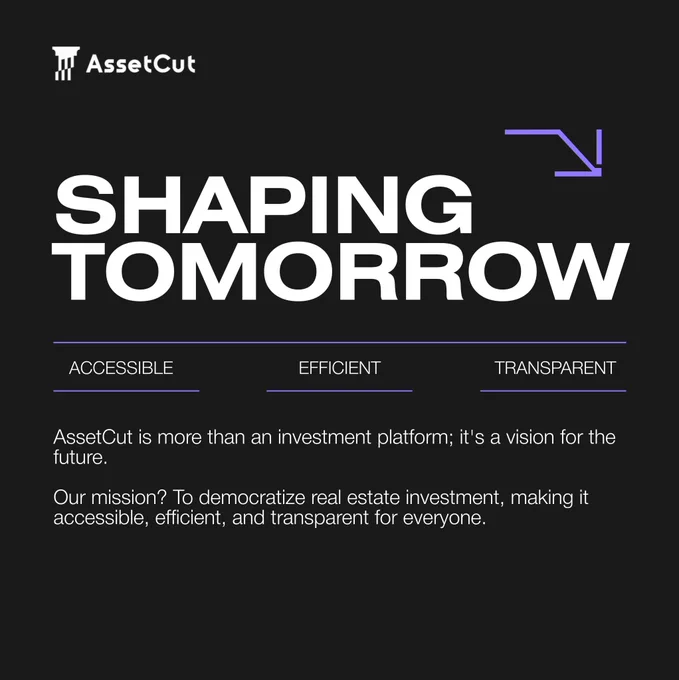 AssetCut

SHAPING TOMORROW

ACCESSIBLE

EFFICIENT

TRANSPARENT

AssetCut is more than an investment platform; it's a vision for the future.

Our mission? To democratize real estate investment, making it accessible, efficient, and transparent for everyone.